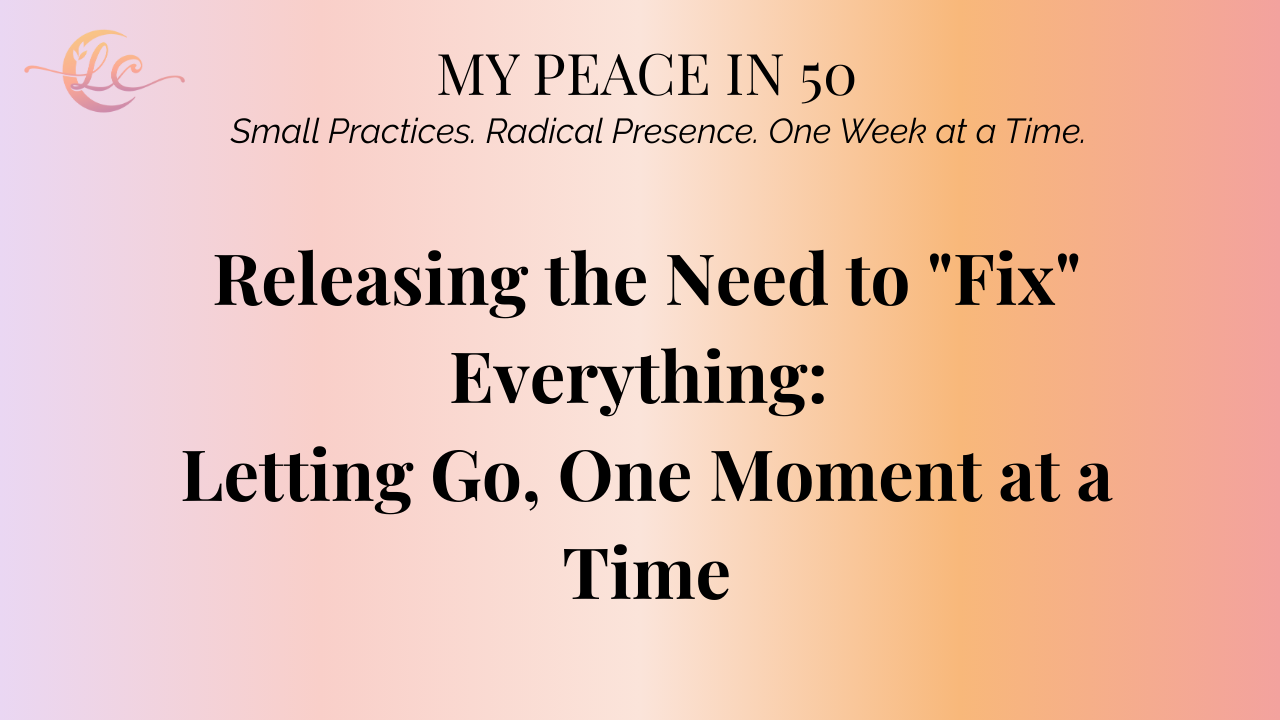 LC

MY PEACE IN 50
Small Practices. Radical Presence. One Week at a Time.

Releasing the Need to "Fix" Everything:
Letting Go, One Moment at a Time